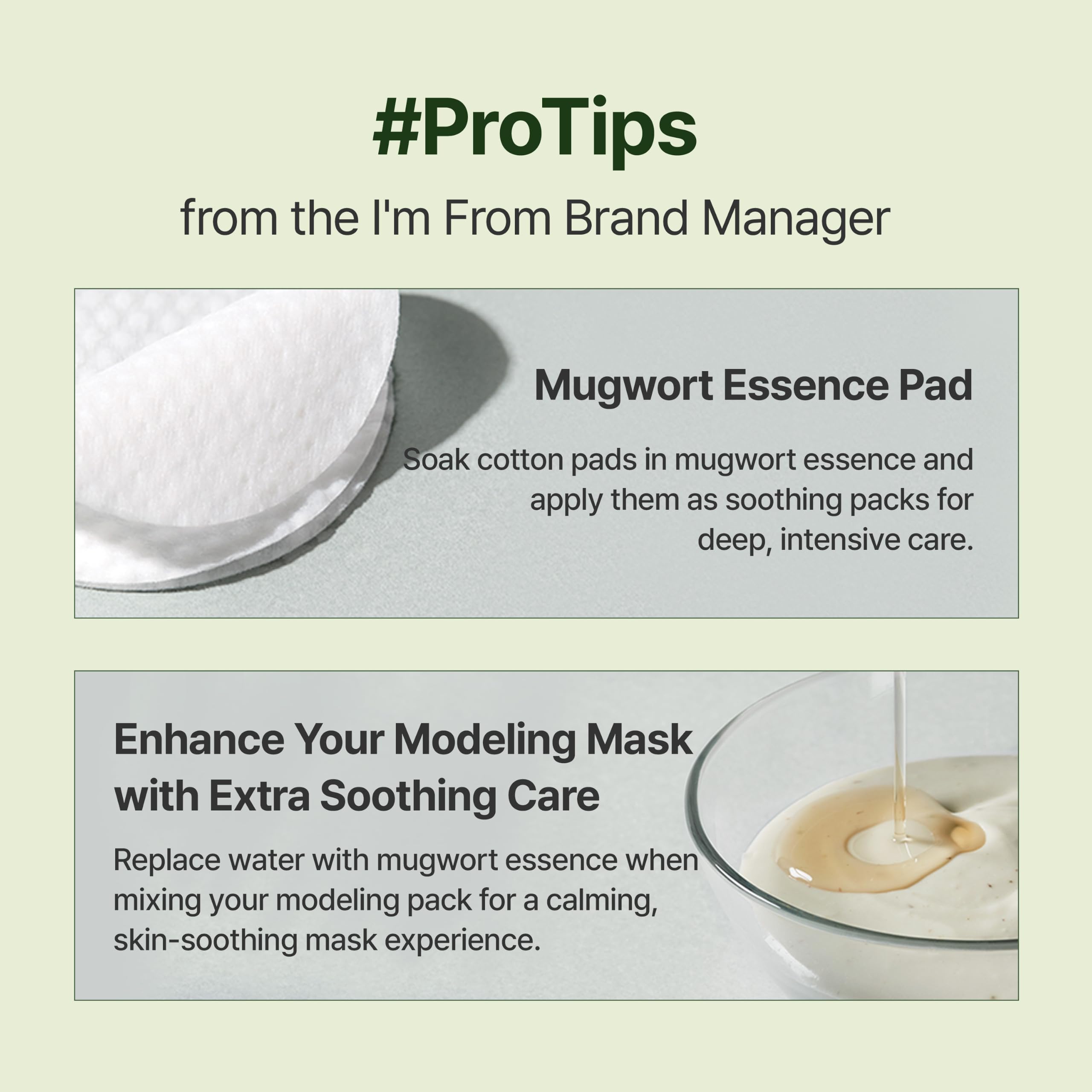 #ProTips
from the I'm From Brand Manager

Mugwort Essence Pad

Soak cotton pads in mugwort essence and apply them as soothing packs for deep, intensive care.

Enhance Your Modeling Mask with Extra Soothing Care

Replace water with mugwort essence when mixing your modeling pack for a calming, skin-soothing mask experience.